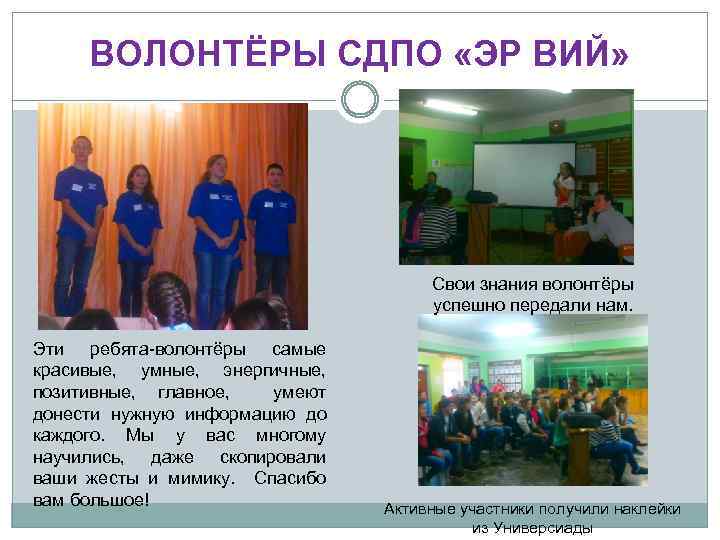 ВОЛОНТЁРЫ СДПО «ЭР ВИЙ»

Эти ребята-волонтёры самые красивые, умные, энергичные, позитивные, главное, умеют донести нужную информацию до каждого. Мы у вас многому научились, даже скопировали ваши жесты и мимику. Спасибо вам большое!

Свои знания волонтёры успешно передали нам.

Активные участники получили наклейки из Универсиады